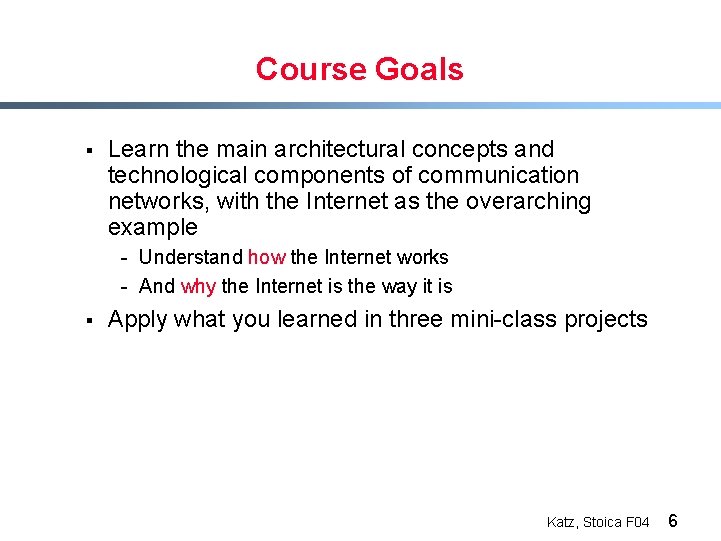 Course Goals

▪ Learn the main architectural concepts and technological components of communication networks, with the Internet as the overarching example

- Understand how the Internet works

- And why the Internet is the way it is

▪ Apply what you learned in three mini-class projects

Katz, Stoica F04 6